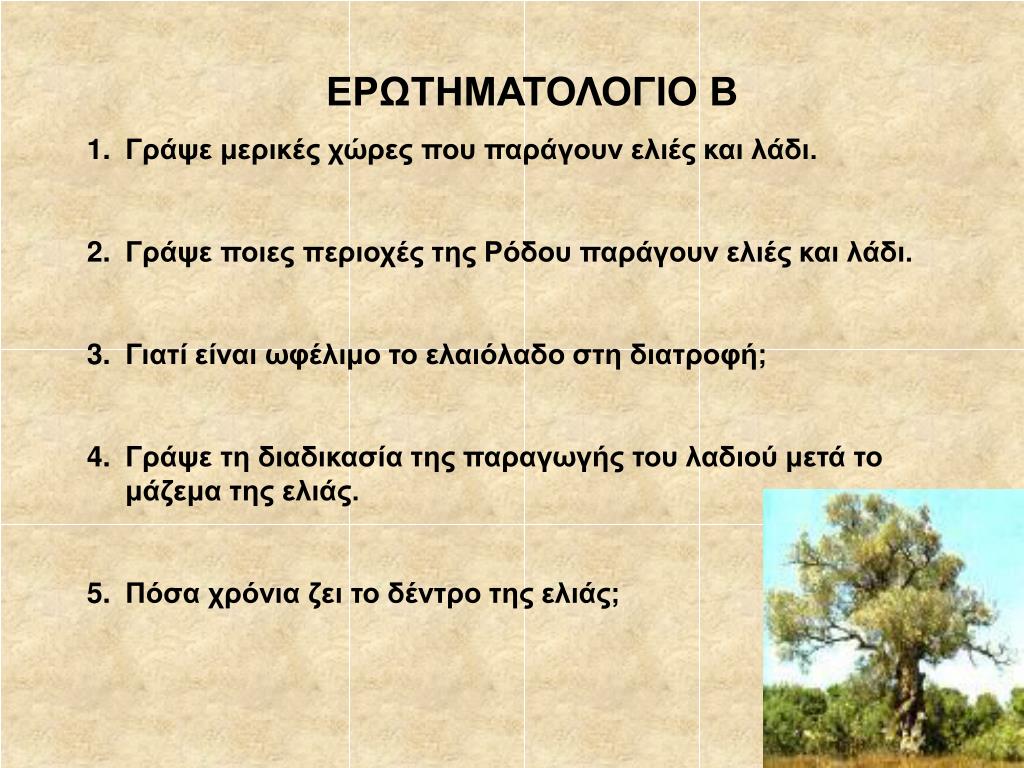 ΕΡΩΤΗΜΑΤΟΛΟΓΙΟ Β

1. Γράψε μερικές χώρες που παράγουν ελιές και λάδι.

2. Γράψε ποιες περιοχές της Ρόδου παράγουν ελιές και λάδι.

3. Γιατί είναι ωφέλιμο το ελαιόλαδο στη διατροφή;

4. Γράψε τη διαδικασία της παραγωγής του λαδιού μετά το μάζεμα της ελιάς.

5. Πόσα χρόνια ζει το δέντρο της ελιάς;